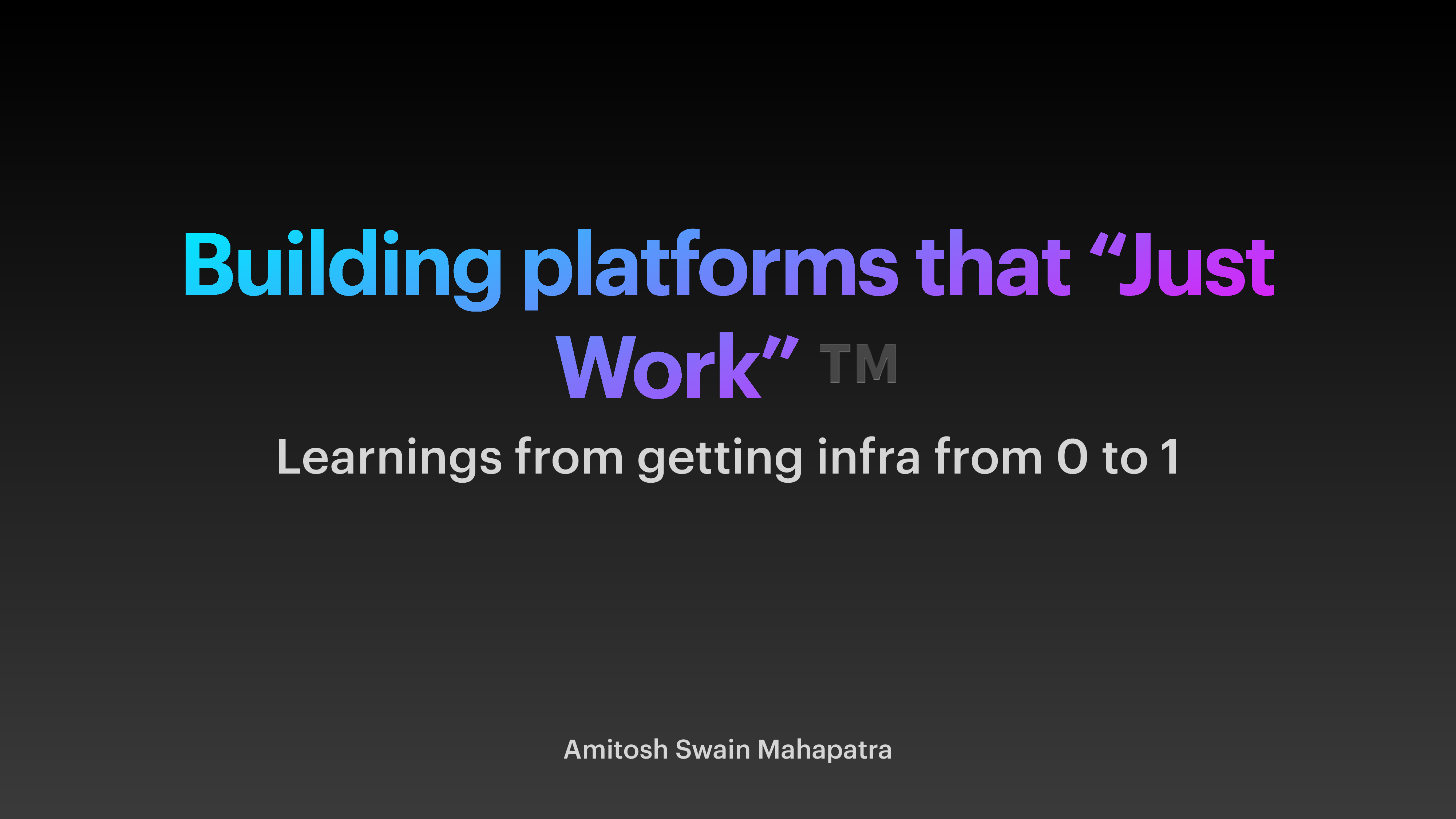 Building platforms that “Just Work” TM

Learnings from getting infra from 0 to 1

Amitosh Swain Mahapatra